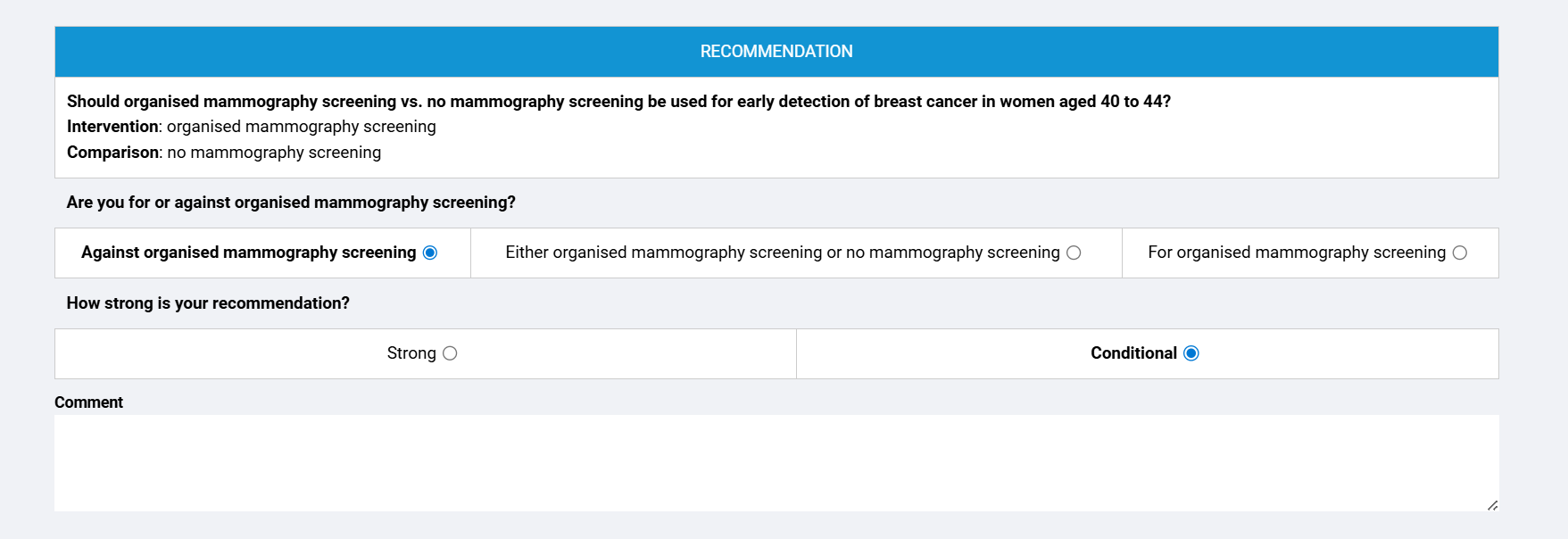 RECOMMENDATION

Should organised mammography screening vs. no mammography screening be used for early detection of breast cancer in women aged 40 to 44?
Intervention: organised mammography screening
Comparison: no mammography screening

Are you for or against organised mammography screening?

Against organised mammography screening

Either organised mammography screening or no mammography screening

For organised mammography screening

How strong is your recommendation?

Strong

Conditional

Comment